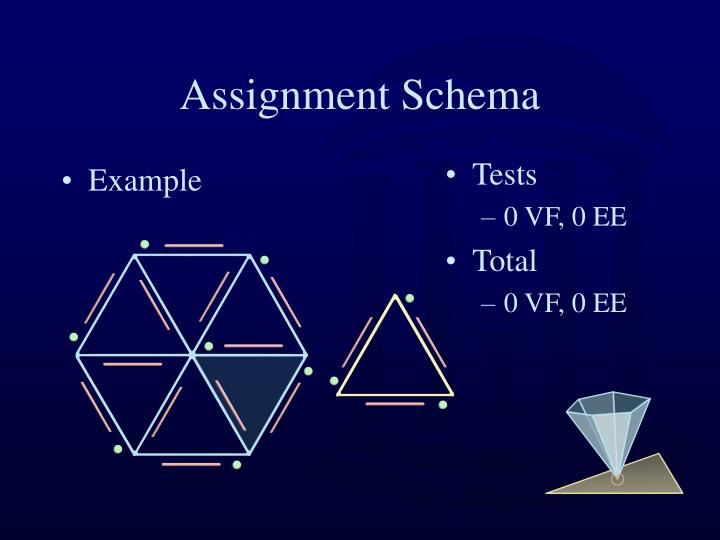 Assignment Schema

• Example

• Tests
– 0 VF, 0 EE
• Total
– 0 VF, 0 EE